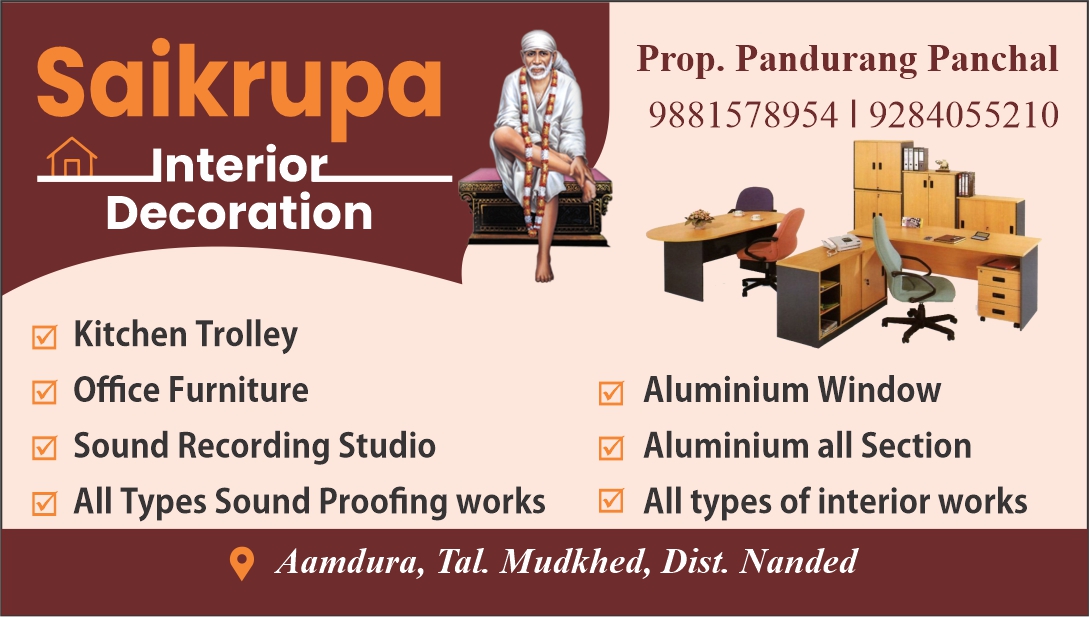 Saikrupa
Interior
Decoration

Prop. Pandurang Panchal
9881578954 | 9284055210

Kitchen Trolley
Office Furniture
Sound Recording Studio
All Types Sound Proofing works

Aluminium Window
Aluminium all Section
All types of interior works

Aamdura, Tal. Mudkhed, Dist. Nanded